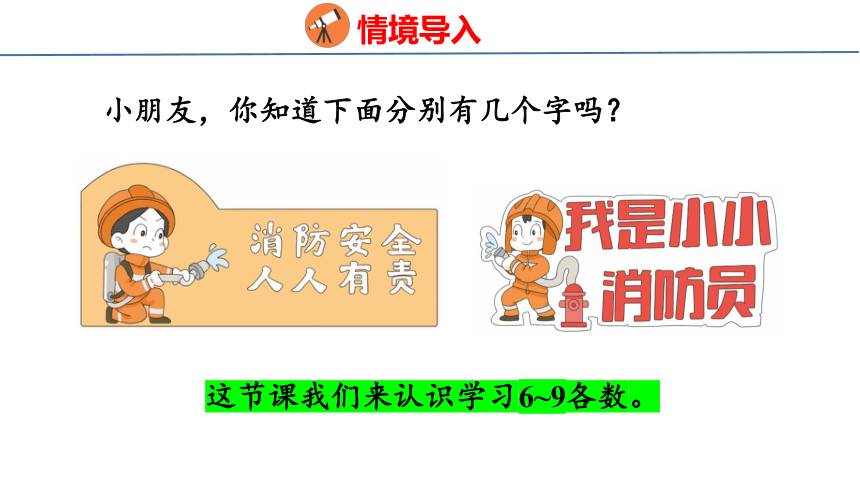 情境导入

小朋友，你知道下面分别有几个字吗？

消防安全
人人有责

我是小小
消防员

这节课我们来认识学习6~9各数。